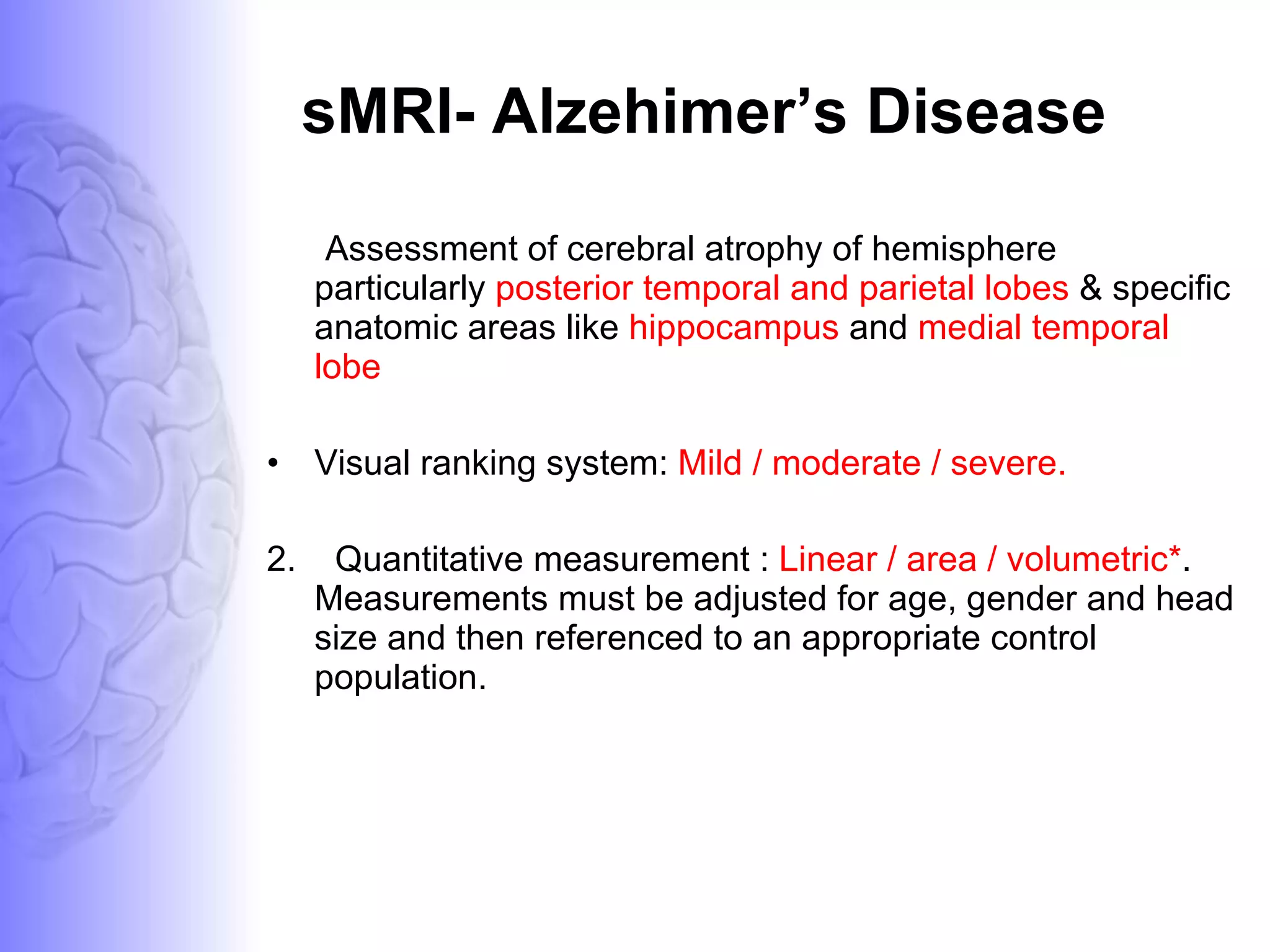 sMRI- Alzehimer’s Disease

Assessment of cerebral atrophy of hemisphere particularly posterior temporal and parietal lobes & specific anatomic areas like hippocampus and medial temporal lobe

• Visual ranking system: Mild / moderate / severe.

2. Quantitative measurement : Linear / area / volumetric*. Measurements must be adjusted for age, gender and head size and then referenced to an appropriate control population.